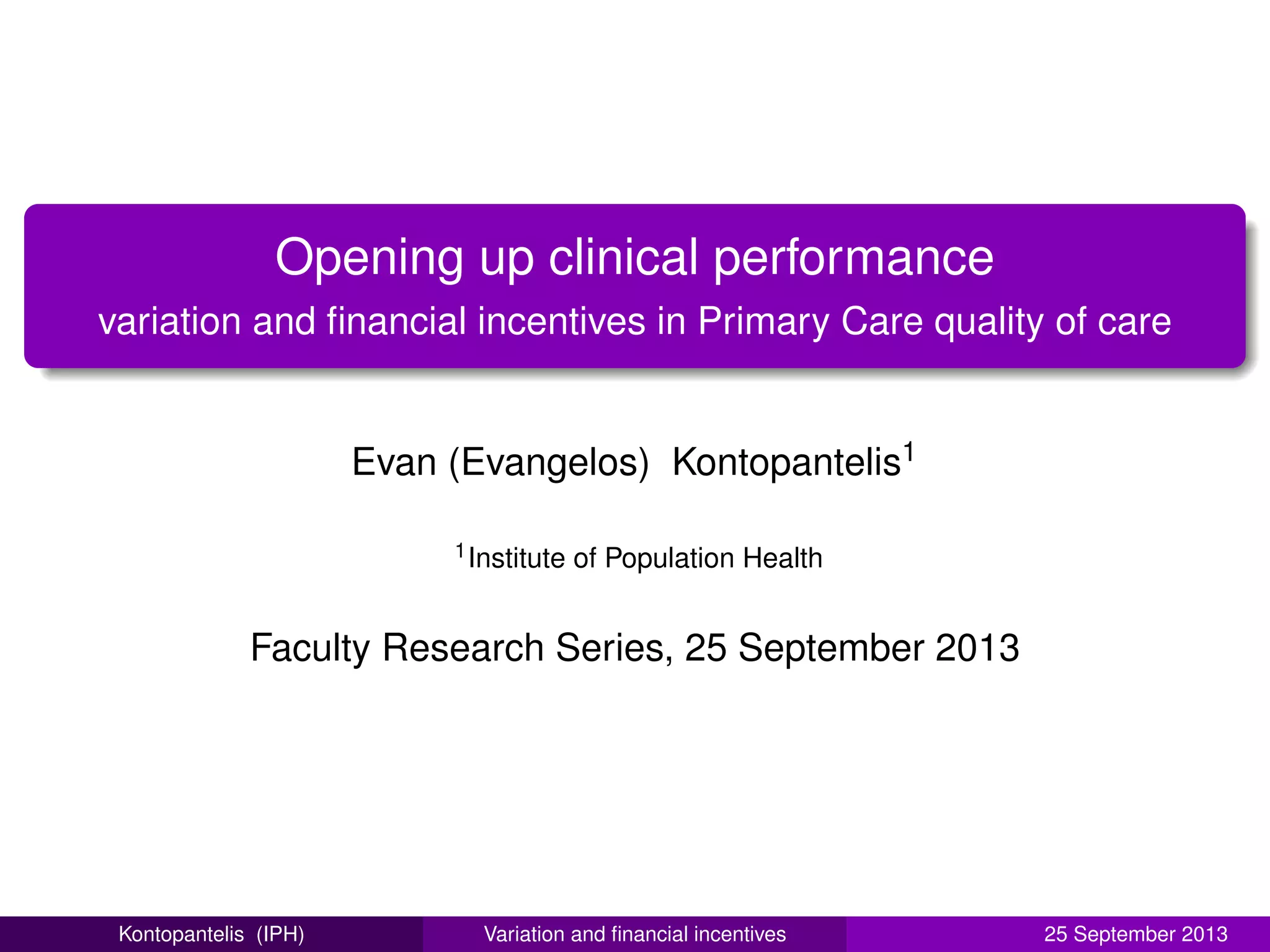 Opening up clinical performance
variation and financial incentives in Primary Care quality of care

Evan (Evangelos) Kontopantelis$^1$

$^1$Institute of Population Health

Faculty Research Series, 25 September 2013

Kontopantelis (IPH) Variation and financial incentives 25 September 2013